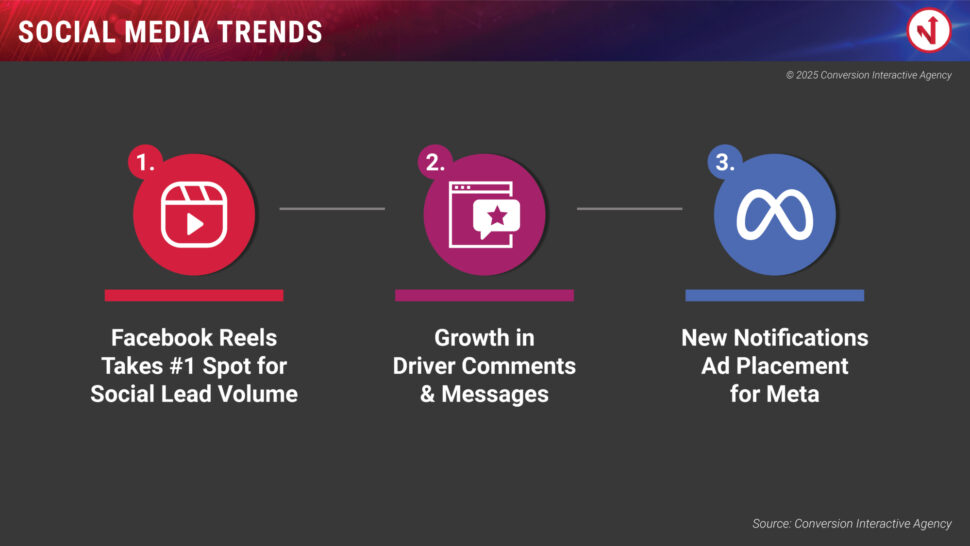 SOCIAL MEDIA TRENDS

© 2025 Conversion Interactive Agency

1.

Facebook Reels Takes #1 Spot for Social Lead Volume

2.

Growth in Driver Comments & Messages

3.

New Notifications Ad Placement for Meta

Source: Conversion Interactive Agency